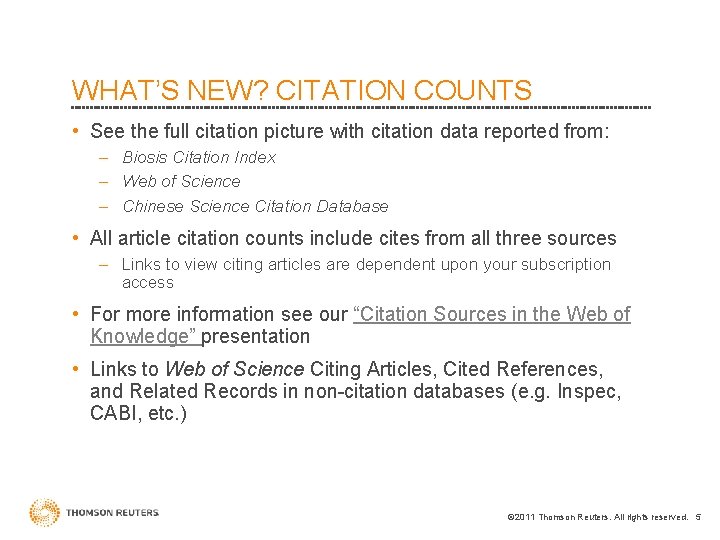 WHAT'S NEW? CITATION COUNTS

• See the full citation picture with citation data reported from:
  – Biosis Citation Index
  – Web of Science
  – Chinese Science Citation Database

• All article citation counts include cites from all three sources
  – Links to view citing articles are dependent upon your subscription access

• For more information see our "Citation Sources in the Web of Knowledge" presentation

• Links to Web of Science Citing Articles, Cited References, and Related Records in non-citation databases (e.g. Inspec, CABI, etc.)

THOMSON REUTERS

©2011 Thomson Reuters. All rights reserved. 5